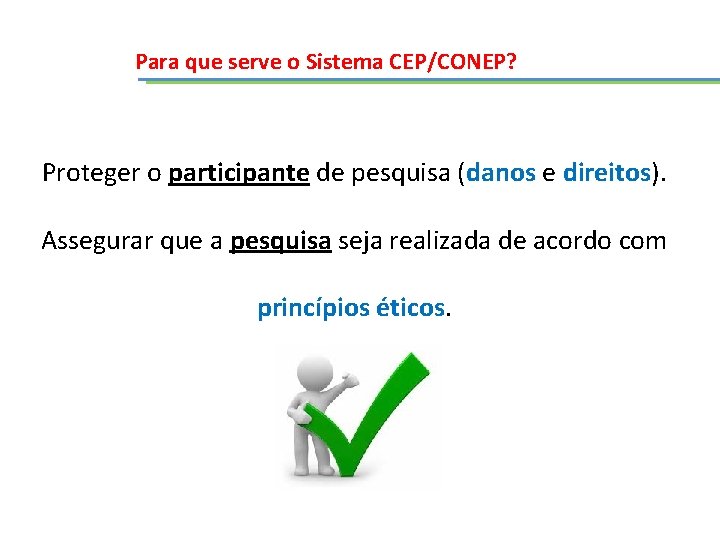 Para que serve o Sistema CEP/CONEP?

Proteger o participante de pesquisa (danos e direitos).

Assegurar que a pesquisa seja realizada de acordo com princípios éticos.